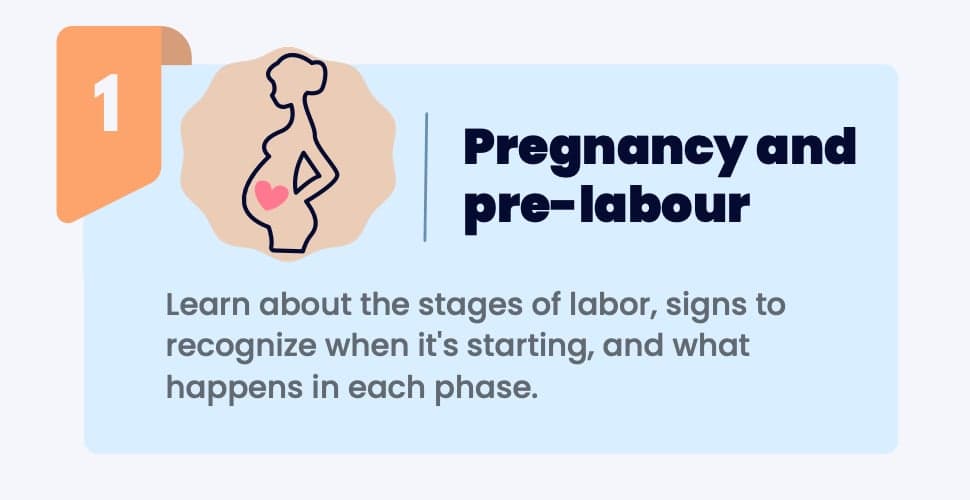 1

Pregnancy and pre-labour

Learn about the stages of labor, signs to recognize when it's starting, and what happens in each phase.